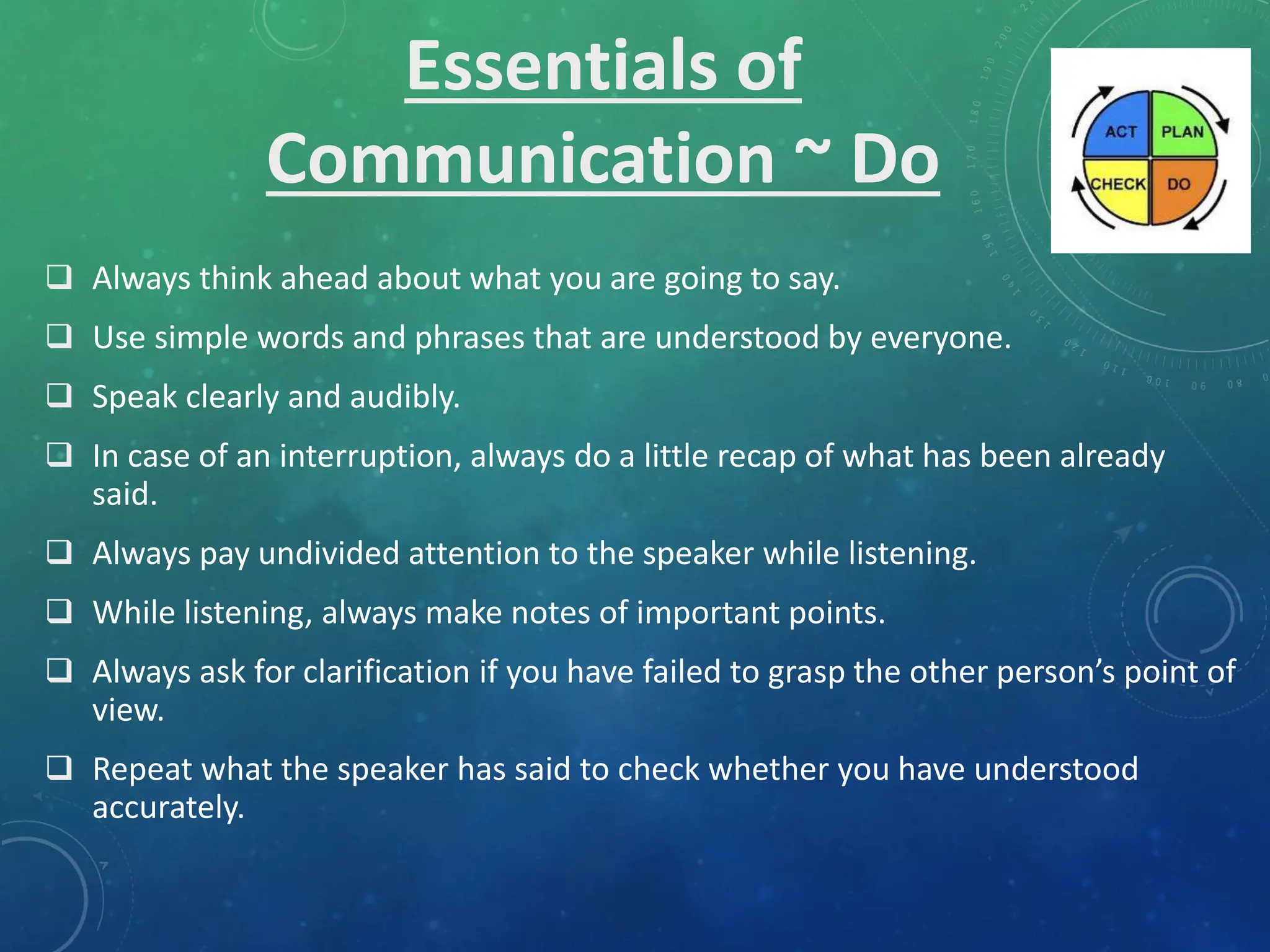 Essentials of Communication ~ Do

ACT PLAN CHECK DO

❑ Always think ahead about what you are going to say.

❑ Use simple words and phrases that are understood by everyone.

❑ Speak clearly and audibly.

❑ In case of an interruption, always do a little recap of what has been already said.

❑ Always pay undivided attention to the speaker while listening.

❑ While listening, always make notes of important points.

❑ Always ask for clarification if you have failed to grasp the other person's point of view.

❑ Repeat what the speaker has said to check whether you have understood accurately.